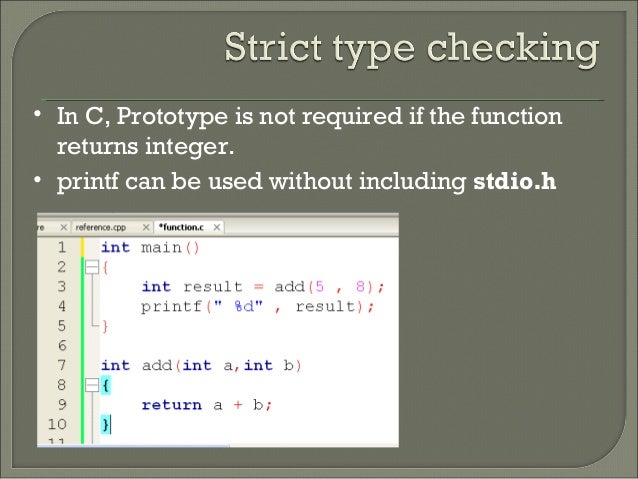 Strict type checking

• In C, Prototype is not required if the function returns integer.
• printf can be used without including **stdio.h**

re × reference.cpp × *function.c ×

1 int main()
2 {
3     int result = add(5 , 8);
4     printf(" %d" , result);
5 }
6
7 int add(int a,int b)
8 {
9     return a + b;
10 }
11